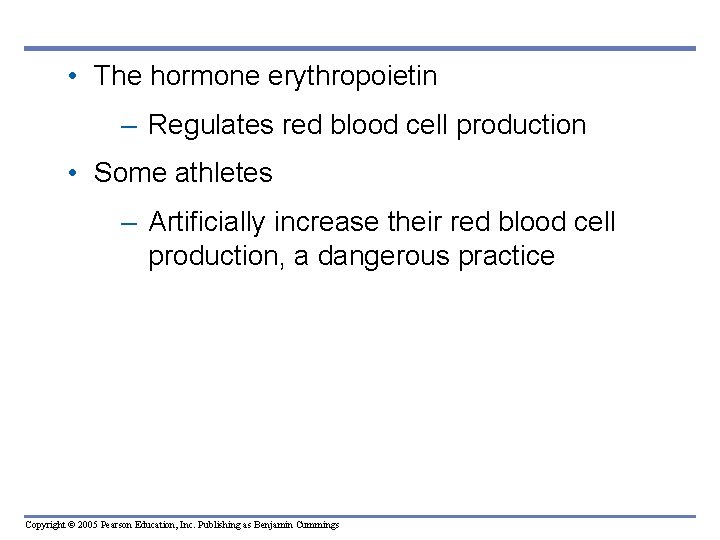 • The hormone erythropoietin

– Regulates red blood cell production

• Some athletes

– Artificially increase their red blood cell production, a dangerous practice

Copyright © 2005 Pearson Education, Inc. Publishing as Benjamin Cummings